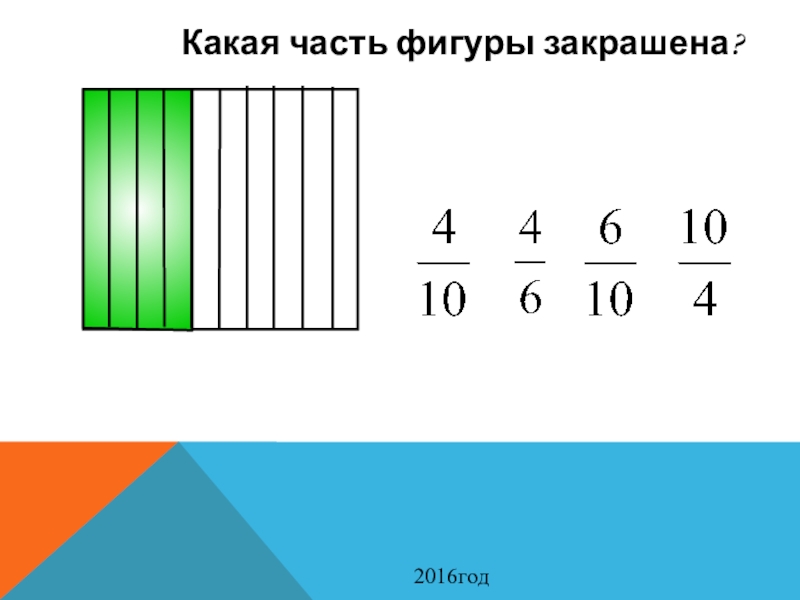 Какая часть фигуры закрашена?

$\frac{4}{10}$ $\frac{4}{6}$ $\frac{6}{10}$ $\frac{10}{4}$

2016год